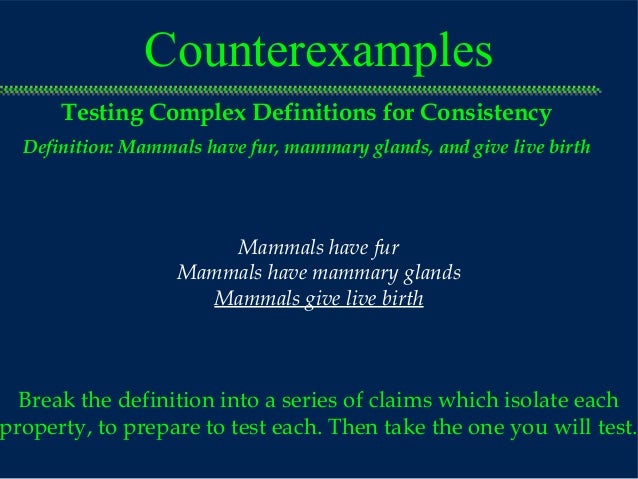 Counterexamples

Testing Complex Definitions for Consistency

Definition: Mammals have fur, mammary glands, and give live birth

Mammals have fur
Mammals have mammary glands
Mammals give live birth

Break the definition into a series of claims which isolate each property, to prepare to test each. Then take the one you will test.